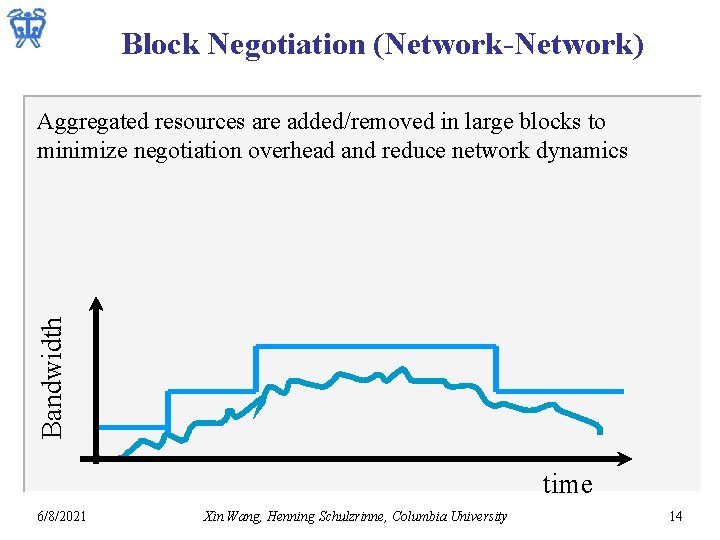 Block Negotiation (Network-Network)

Aggregated resources are added/removed in large blocks to minimize negotiation overhead and reduce network dynamics

Bandwidth

time

6/8/2021

Xin Wang, Henning Schulzrinne, Columbia University

14